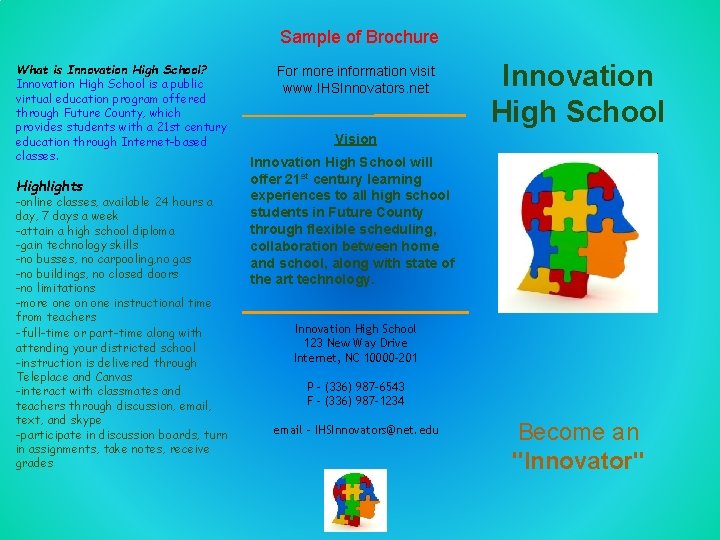 Sample of Brochure

What is Innovation High School?
Innovation High School is a public virtual education program offered through Future County, which provides students with a 21st century education through Internet-based classes.

Highlights
-online classes, available 24 hours a day, 7 days a week
-attain a high school diploma
-gain technology skills
-no busses, no carpooling,no gas
-no buildings, no closed doors
-no limitations
-more one on one instructional time from teachers
-full-time or part-time along with attending your districted school
-instruction is delivered through Teleplace and Canvas
-interact with classmates and teachers through discussion, email, text, and skype
-participate in discussion boards, turn in assignments, take notes, receive grades

For more information visit www.IHSInnovators.net

Vision

Innovation High School will offer 21$^{st}$ century learning experiences to all high school students in Future County through flexible scheduling, collaboration between home and school, along with state of the art technology.

Innovation High School
123 New Way Drive
Internet, NC 10000-201

P - (336) 987-6543
F - (336) 987-1234

email - IHSInnovators@net.edu

Innovation High School

Become an "Innovator"